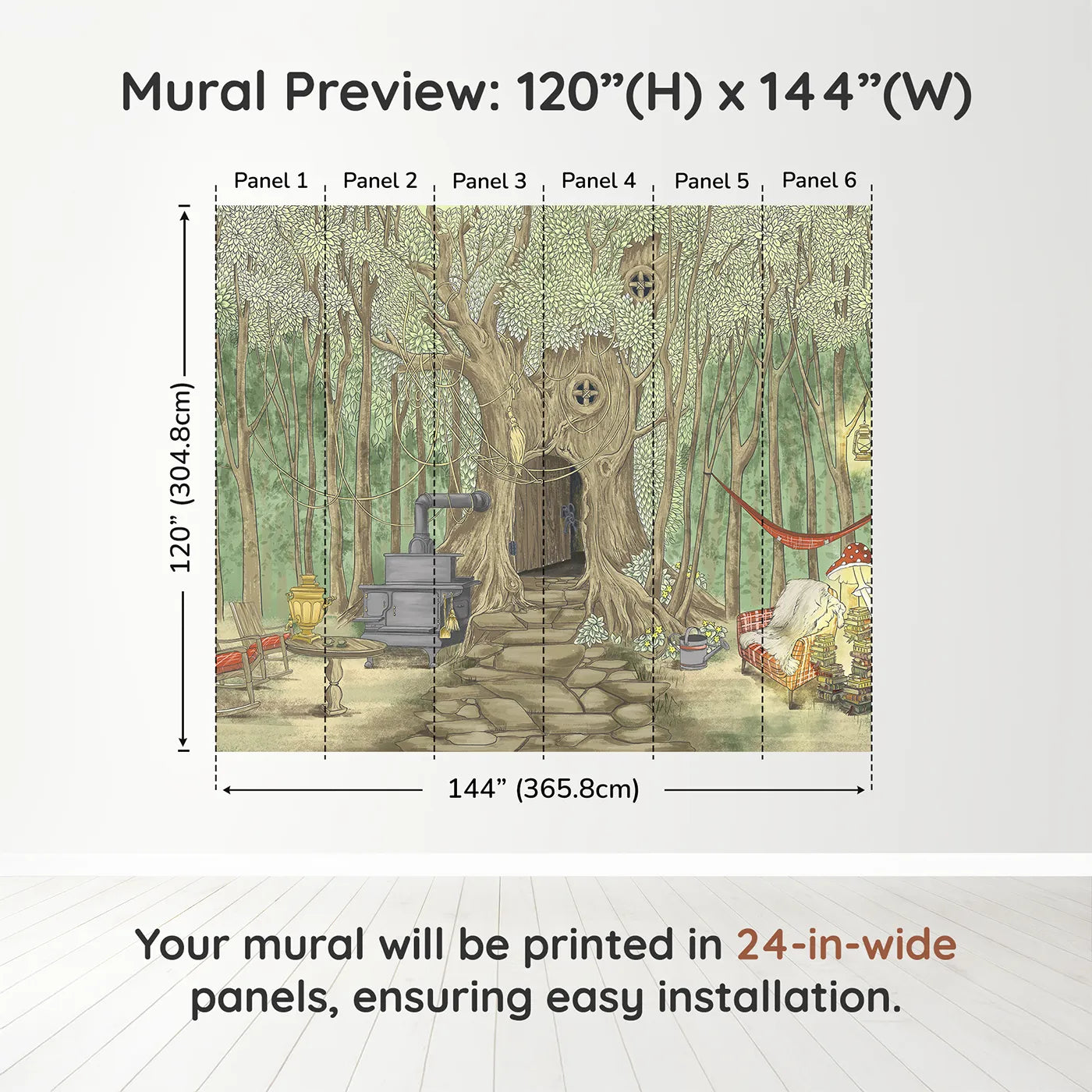 Mural Preview: 120”(H) x 144”(W)

Panel 1
Panel 2
Panel 3
Panel 4
Panel 5
Panel 6

120” (304.8cm)

144” (365.8cm)

Your mural will be printed in 24-in-wide panels, ensuring easy installation.